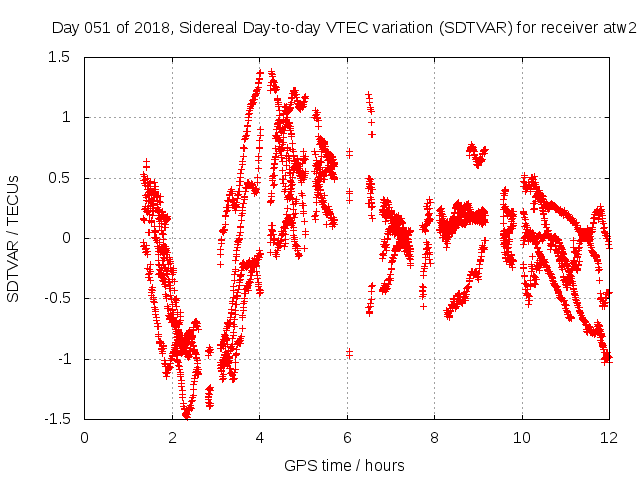 Day 051 of 2018, Sidereal Day-to-day VTEC variation (SDTVAR) for receiver atw2

SDTVAR / TECUs

1.5
1
0.5
0
-0.5
-1
-1.5

0
2
4
6
8
10
12

GPS time / hours